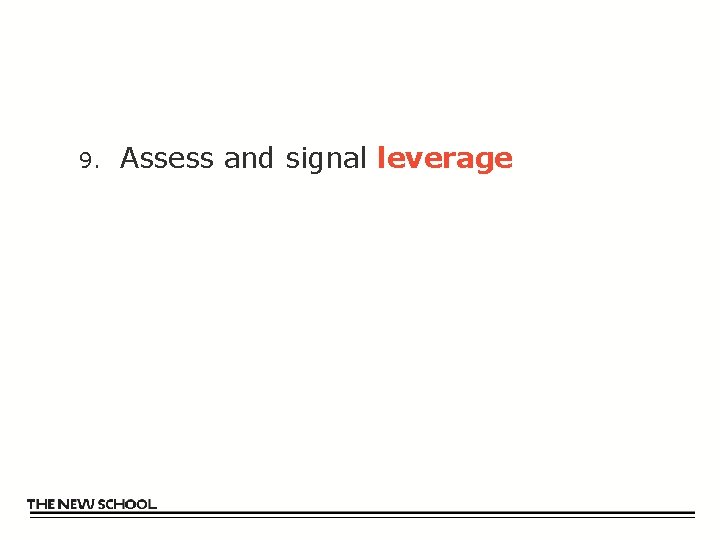 9. Assess and signal leverage

THE NEW SCHOOL